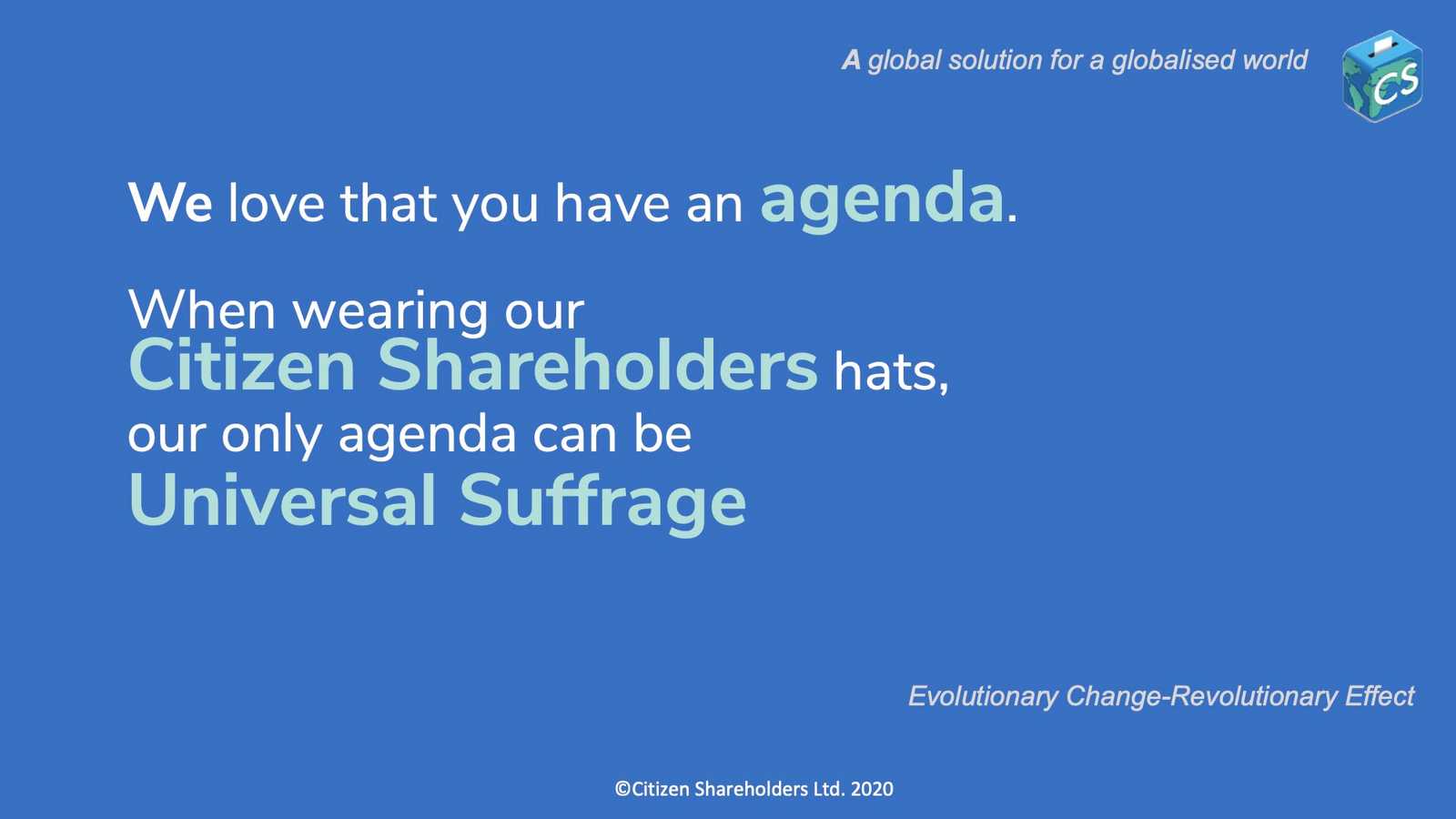 A global solution for a globalised world

CS

We love that you have an agenda.

When wearing our Citizen Shareholders hats, our only agenda can be Universal Suffrage

Evolutionary Change-Revolutionary Effect

©Citizen Shareholders Ltd. 2020